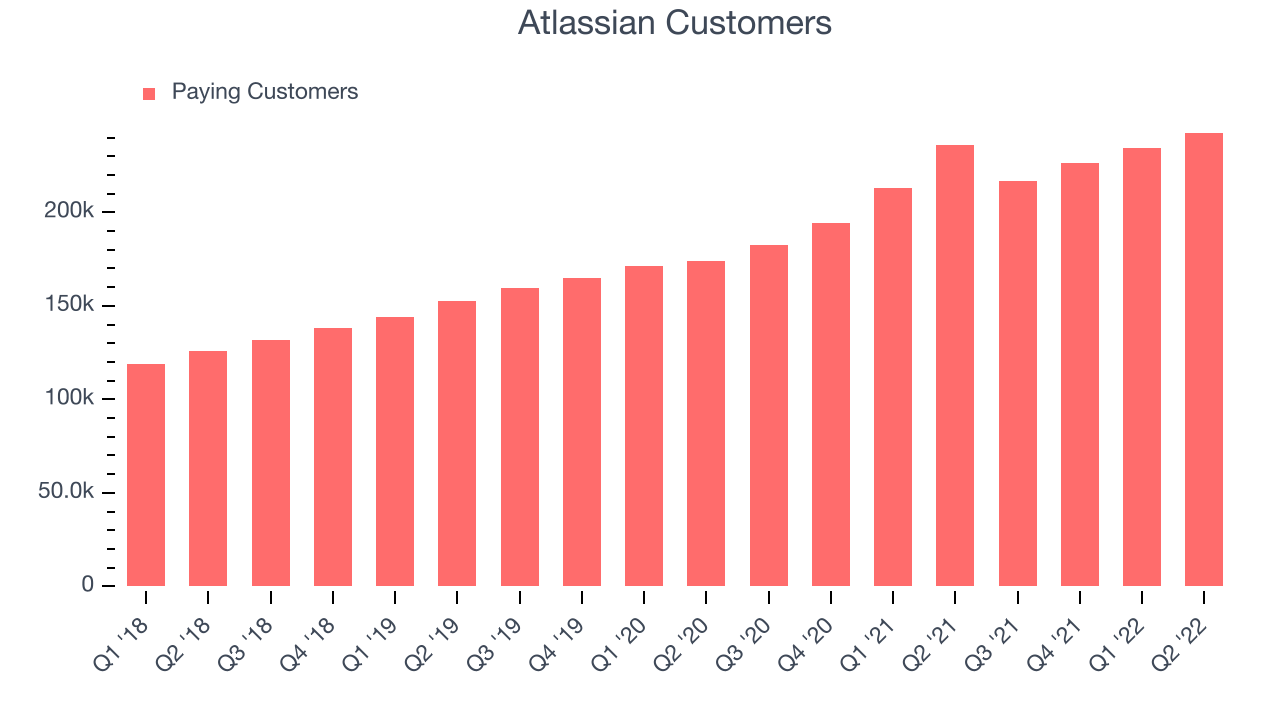 Atlassian Customers

Paying Customers

200k
150k
100k
50.0k
0

Q1 '18
Q2 '18
Q3 '18
Q4 '18
Q1 '19
Q2 '19
Q3 '19
Q4 '19
Q1 '20
Q2 '20
Q3 '20
Q4 '20
Q1 '21
Q2 '21
Q3 '21
Q4 '21
Q1 '22
Q2 '22